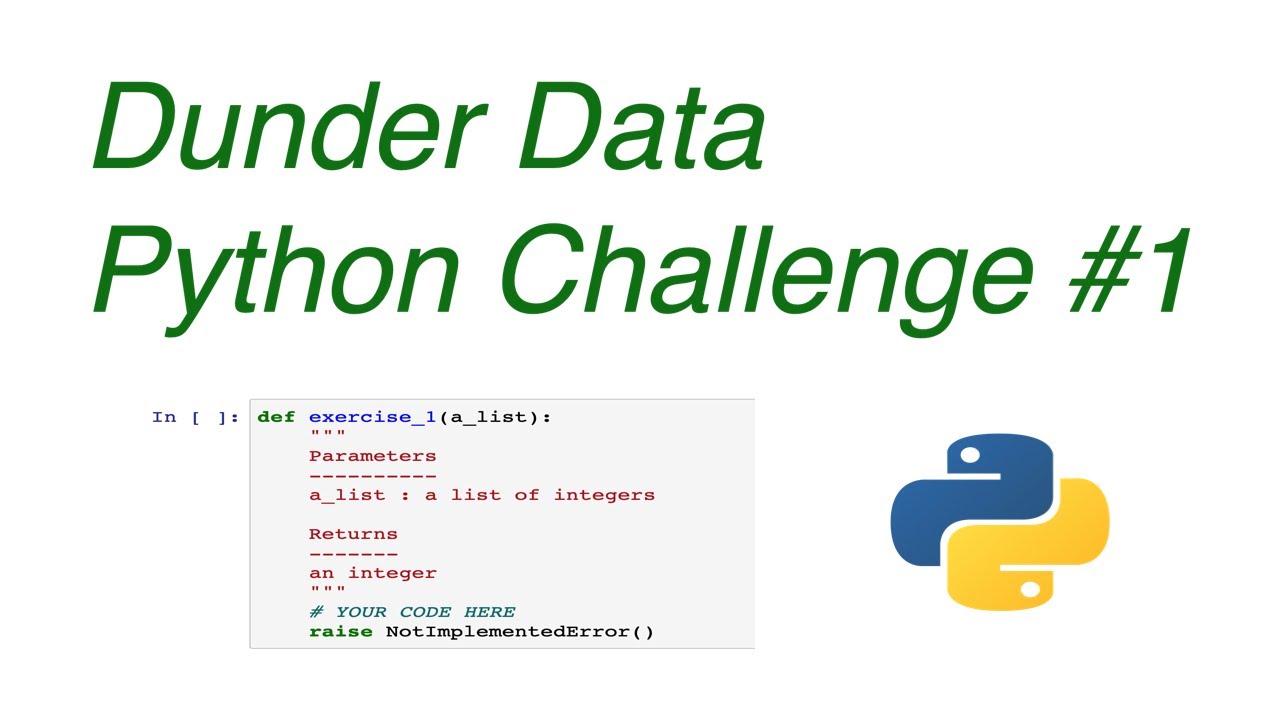 Dunder Data
Python Challenge #1

In [ ]: def exercise_1(a_list):
    """
    Parameters
    ----------
    a_list : a list of integers

    Returns
    -------
    an integer
    """
    # YOUR CODE HERE
    raise NotImplementedError()